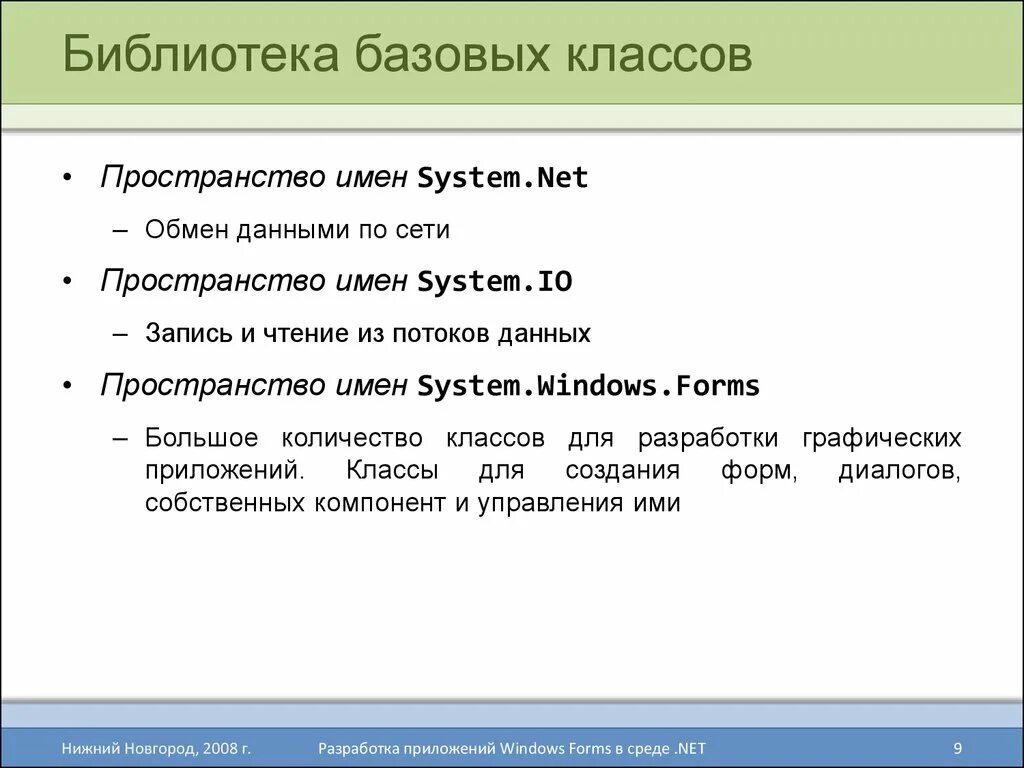 Библиотека базовых классов

• Пространство имен System.Net
– Обмен данными по сети
• Пространство имен System.IO
– Запись и чтение из потоков данных
• Пространство имен System.Windows.Forms
– Большое количество классов для разработки графических приложений. Классы для создания форм, диалогов, собственных компонент и управления ими

Нижний Новгород, 2008 г.
Разработка приложений Windows Forms в среде .NET
9